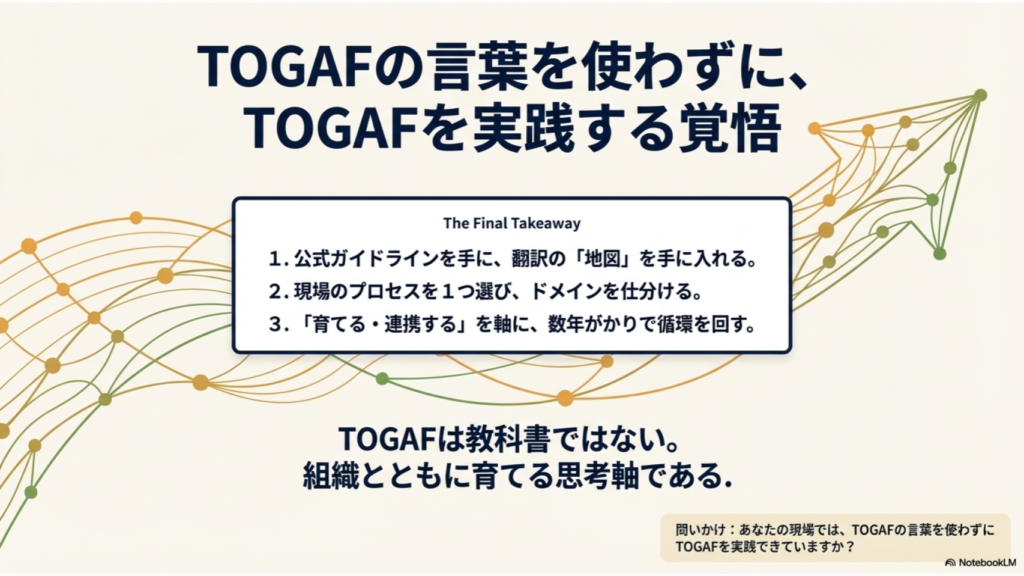 TOGAFの言葉を使わずに、
TOGAFを実践する覚悟

The Final Takeaway

1.公式ガイドラインを手に、翻訳の「地図」を手に入れる。
2.現場のプロセスを1つ選び、ドメインを仕分ける。
3.「育てる・連携する」を軸に、数年がかりで循環を回す。

TOGAFは教科書ではない。
組織とともに育てる思考軸である.

問いかけ:あなたの現場では、TOGAFの言葉を使わずにTOGAFを実践できていますか?

NotebookLM